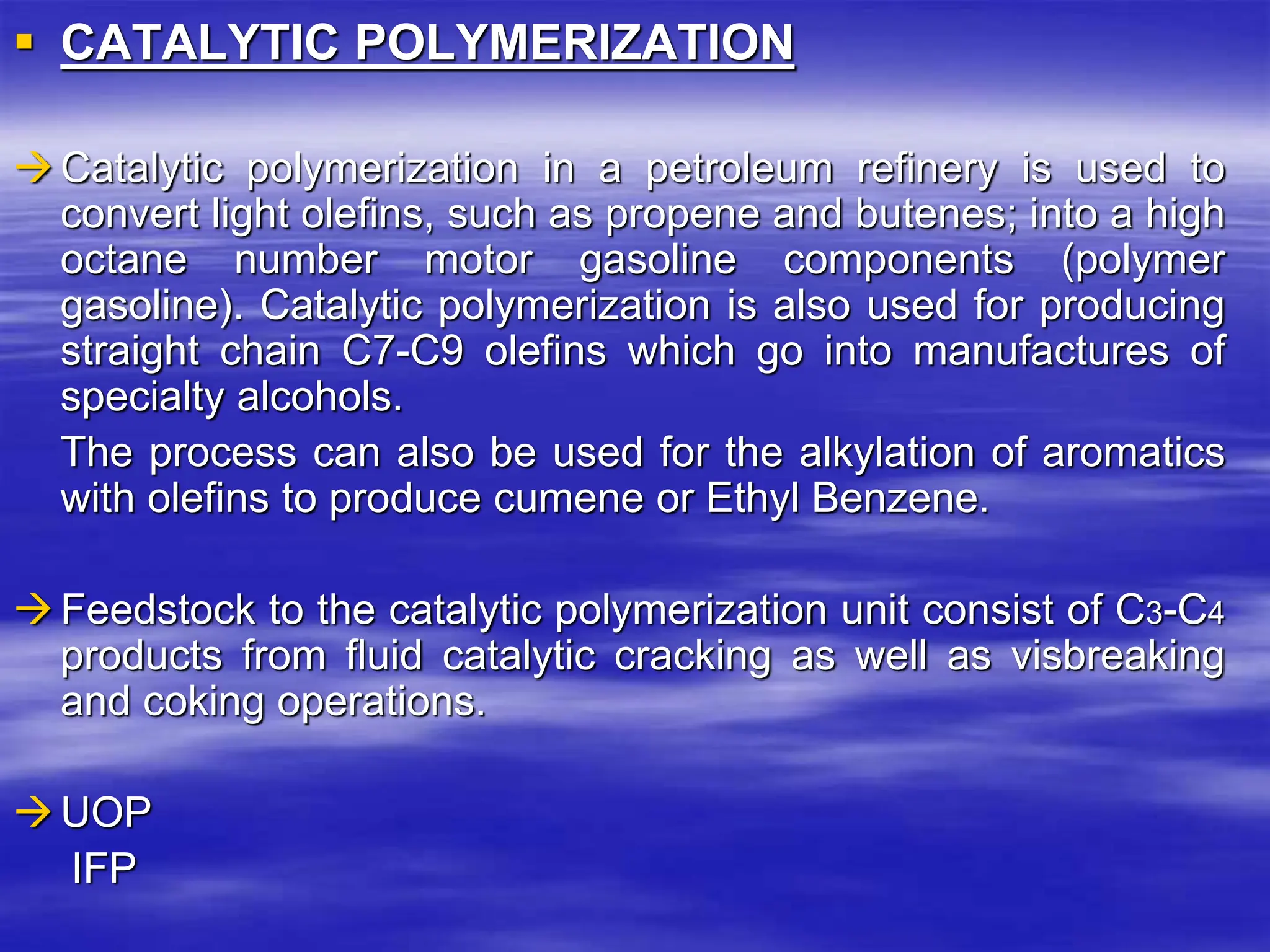 ▪ CATALYTIC POLYMERIZATION

→ Catalytic polymerization in a petroleum refinery is used to convert light olefins, such as propene and butenes; into a high octane number motor gasoline components (polymer gasoline). Catalytic polymerization is also used for producing straight chain C7-C9 olefins which go into manufactures of specialty alcohols.

The process can also be used for the alkylation of aromatics with olefins to produce cumene or Ethyl Benzene.

→ Feedstock to the catalytic polymerization unit consist of $C_3$-$C_4$ products from fluid catalytic cracking as well as visbreaking and coking operations.

→ UOP
IFP